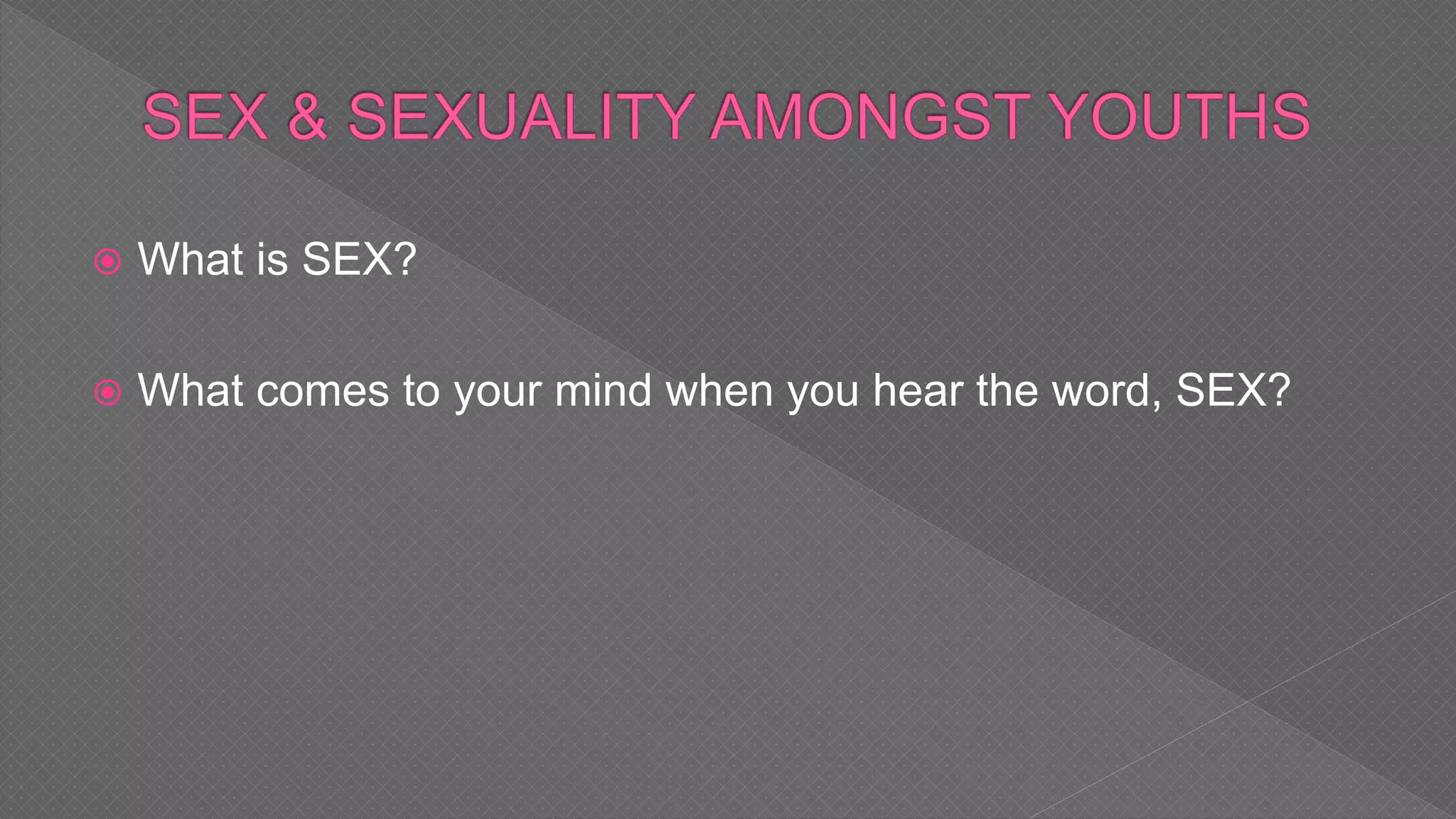 SEX & SEXUALITY AMONGST YOUTHS

What is SEX?

What comes to your mind when you hear the word, SEX?